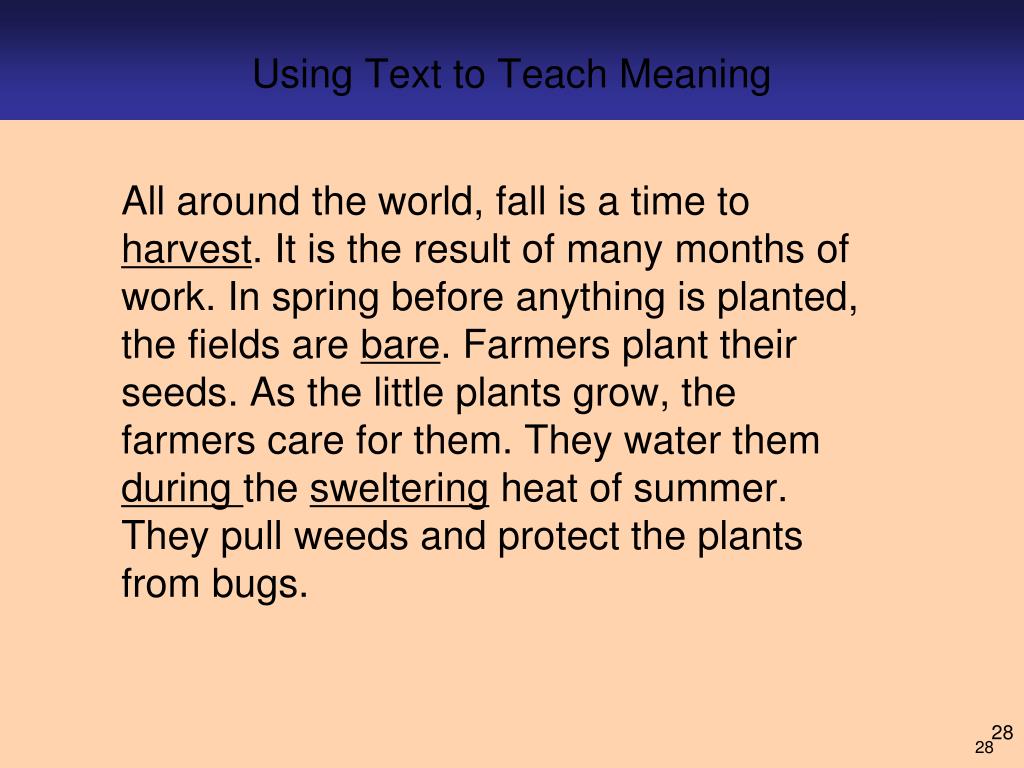 Using Text to Teach Meaning

All around the world, fall is a time to harvest. It is the result of many months of work. In spring before anything is planted, the fields are bare. Farmers plant their seeds. As the little plants grow, the farmers care for them. They water them during the sweltering heat of summer. They pull weeds and protect the plants from bugs.

28
28